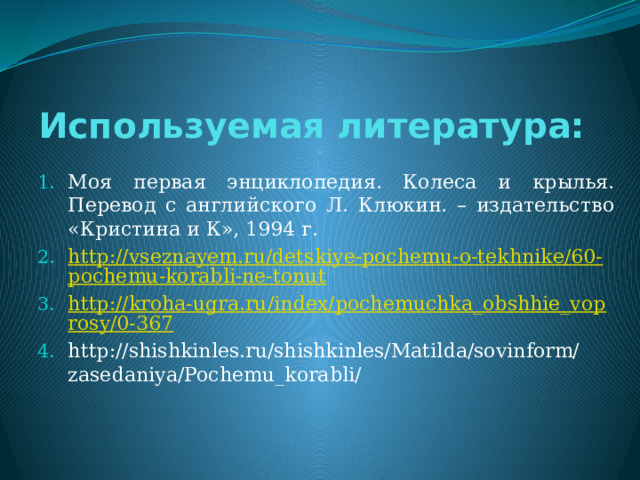 Используемая литература:

1. Моя первая энциклопедия. Колеса и крылья. Перевод с английского Л. Клюкин. – издательство «Кристина и К», 1994 г.
2. http://vseznayem.ru/detskiye-pochemu-o-tekhnike/60-pochemu-korabli-ne-tonut
3. http://kroha-ugra.ru/index/pochemuchka_obshhie_voprosy/0-367
4. http://shishkinles.ru/shishkinles/Matilda/sovinform/zasedaniya/Pochemu_korabli/